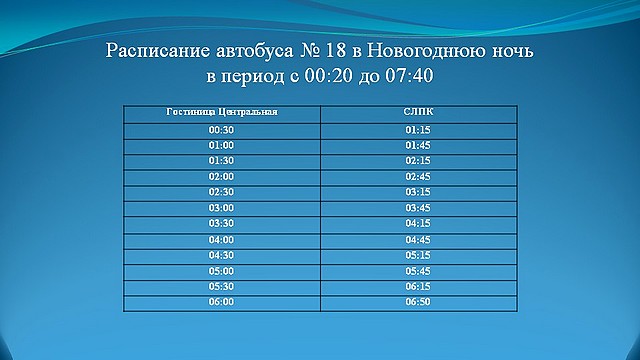 Расписание автобуса № 18 в Новогоднюю ночь
в период с 00:20 до 07:40

| Гостиница Центральная | СЛПК |
|---|---|
| 00:30 | 01:15 |
| 01:00 | 01:45 |
| 01:30 | 02:15 |
| 02:00 | 02:45 |
| 02:30 | 03:15 |
| 03:00 | 03:45 |
| 03:30 | 04:15 |
| 04:00 | 04:45 |
| 04:30 | 05:15 |
| 05:00 | 05:45 |
| 05:30 | 06:15 |
| 06:00 | 06:50 |